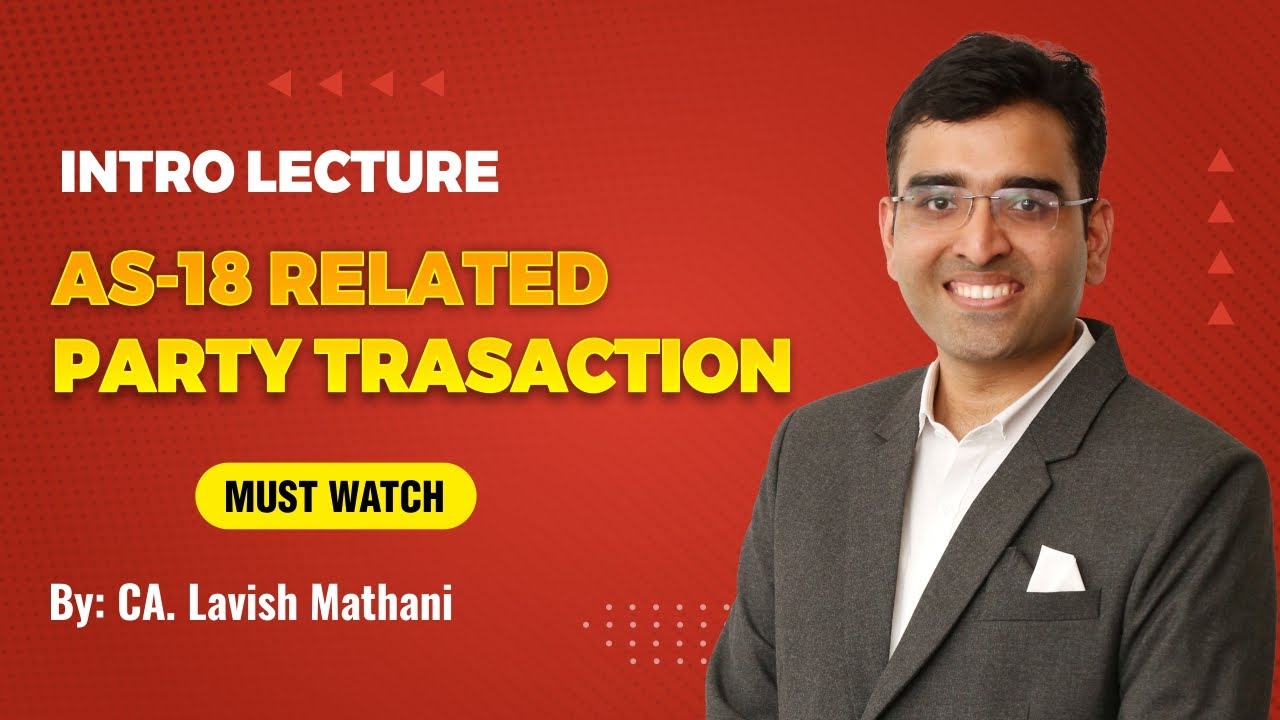 INTRO LECTURE

AS-18 RELATED PARTY TRASACTION

MUST WATCH

By: CA. Lavish Mathani